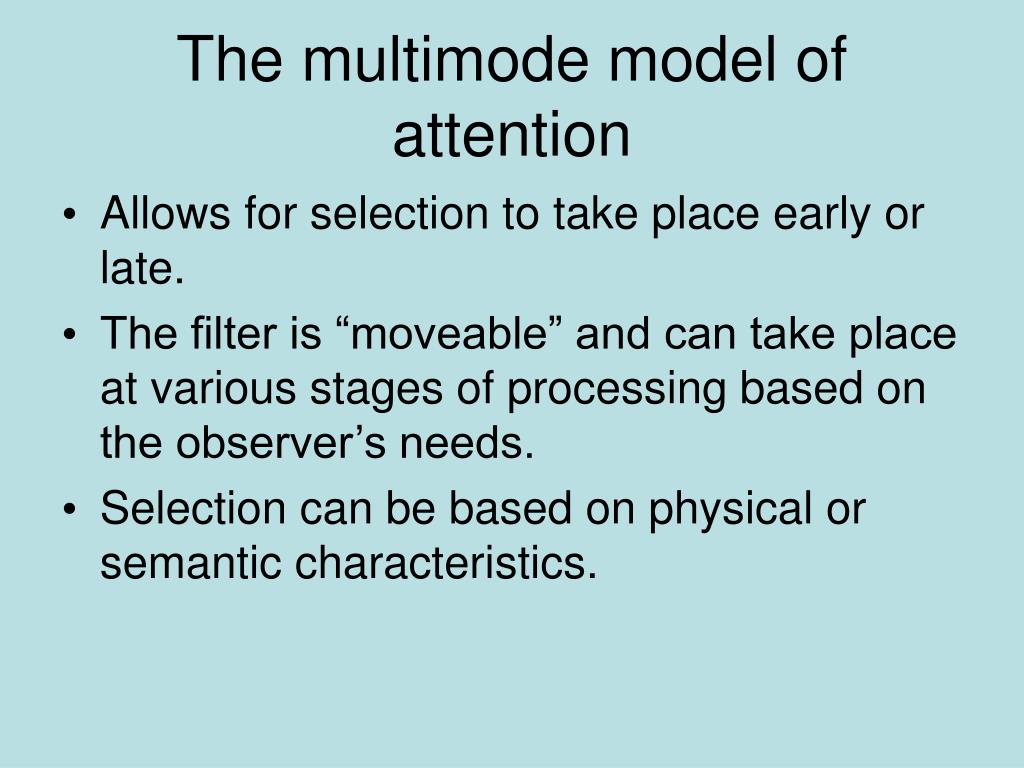 The multimode model of attention

• Allows for selection to take place early or late.
• The filter is “moveable” and can take place at various stages of processing based on the observer’s needs.
• Selection can be based on physical or semantic characteristics.